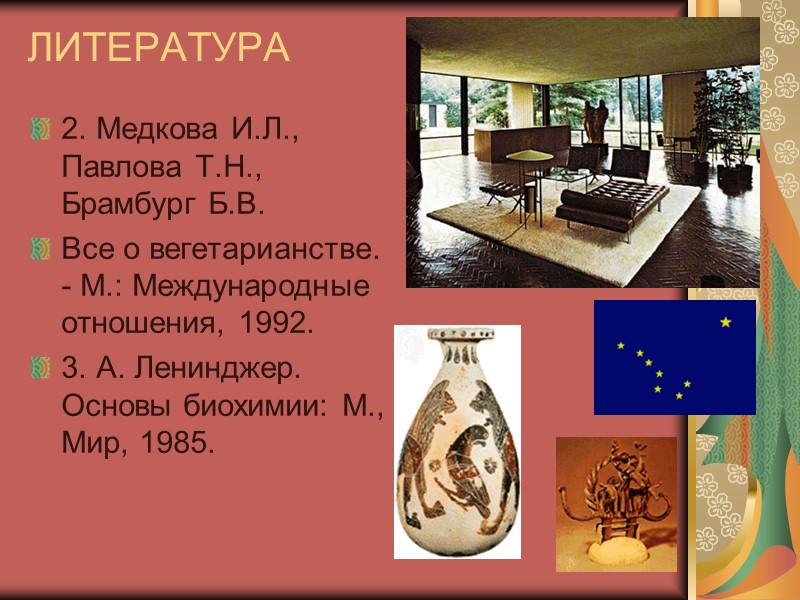 ЛИТЕРАТУРА

2. Медкова И.Л., Павлова Т.Н., Брамбург Б.В.

Все о вегетарианстве. - М.: Международные отношения, 1992.

3. А. Ленинджер. Основы биохимии: М., Мир, 1985.